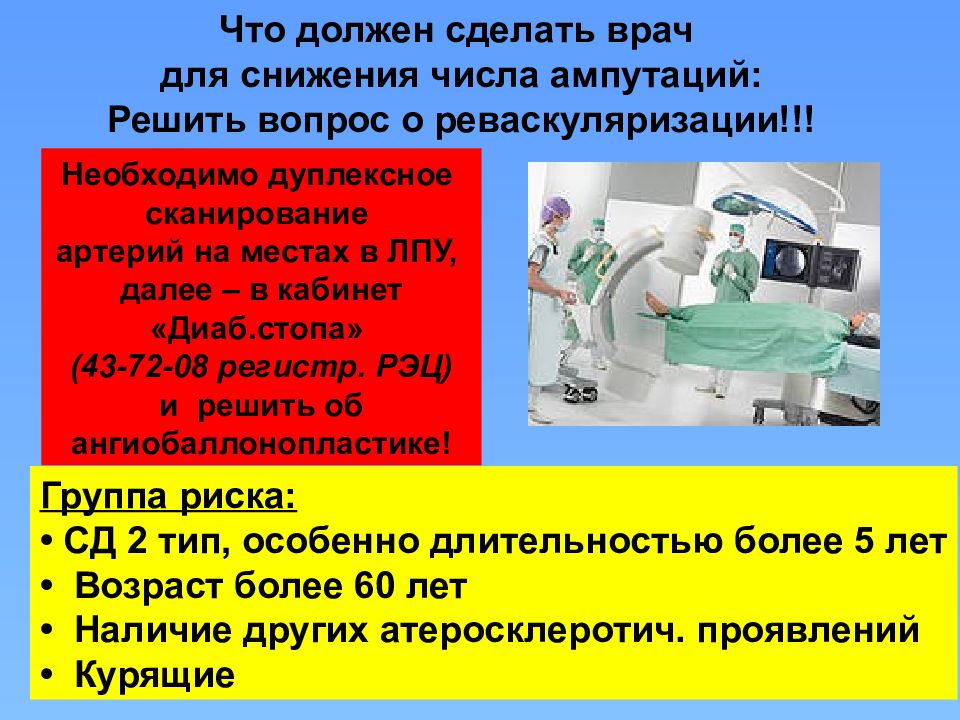 Что должен сделать врач для снижения числа ампутаций: Решить вопрос о реваскуляризации!!!

Необходимо дуплексное сканирование артерий на местах в ЛПУ, далее – в кабинет «Диаб.стопа» (43-72-08 регистр. РЭЦ) и решить об ангиобаллонопластике!

Группа риска:
• СД 2 тип, особенно длительностью более 5 лет
• Возраст более 60 лет
• Наличие других атеросклеротич. проявлений
• Курящие